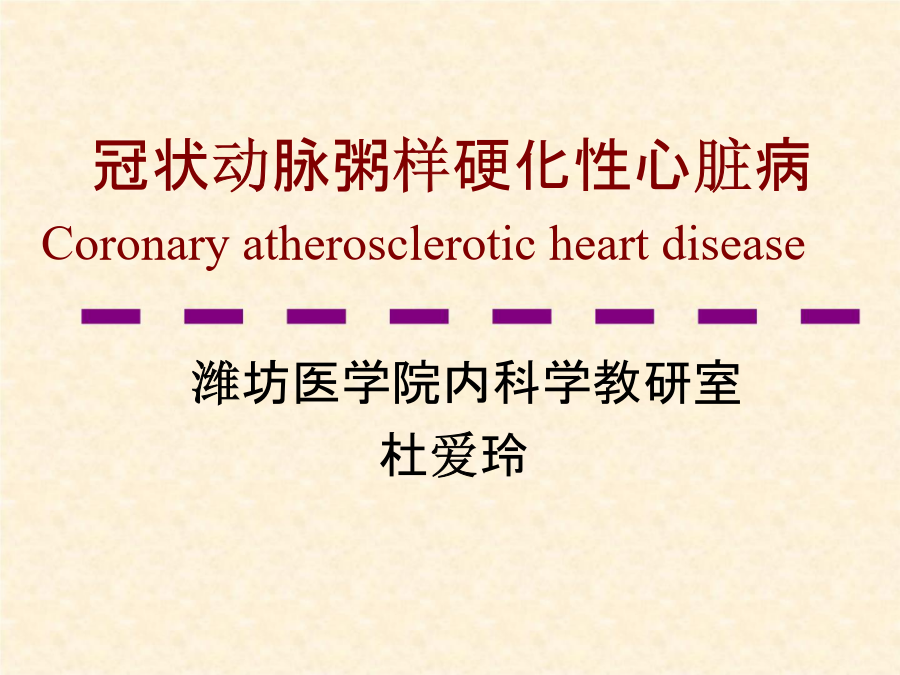 冠状动脉粥样硬化性心脏病
Coronary atherosclerotic heart disease

潍坊医学院内科学教研室
杜爱玲